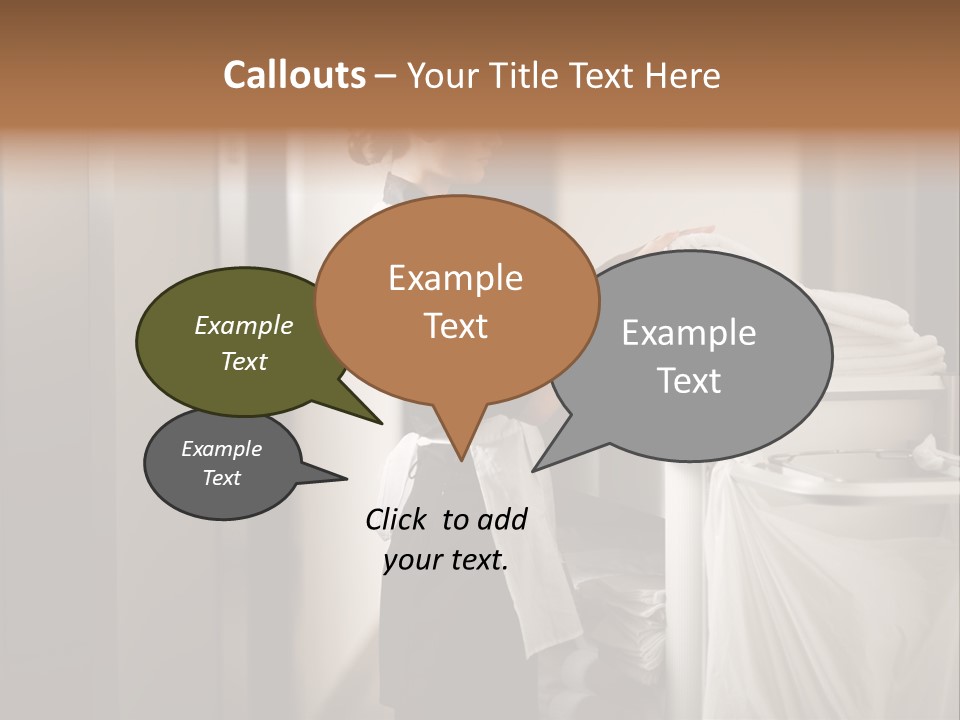 Callouts – Your Title Text Here

Example Text

Example Text

Example Text

Example Text

Click to add your text.